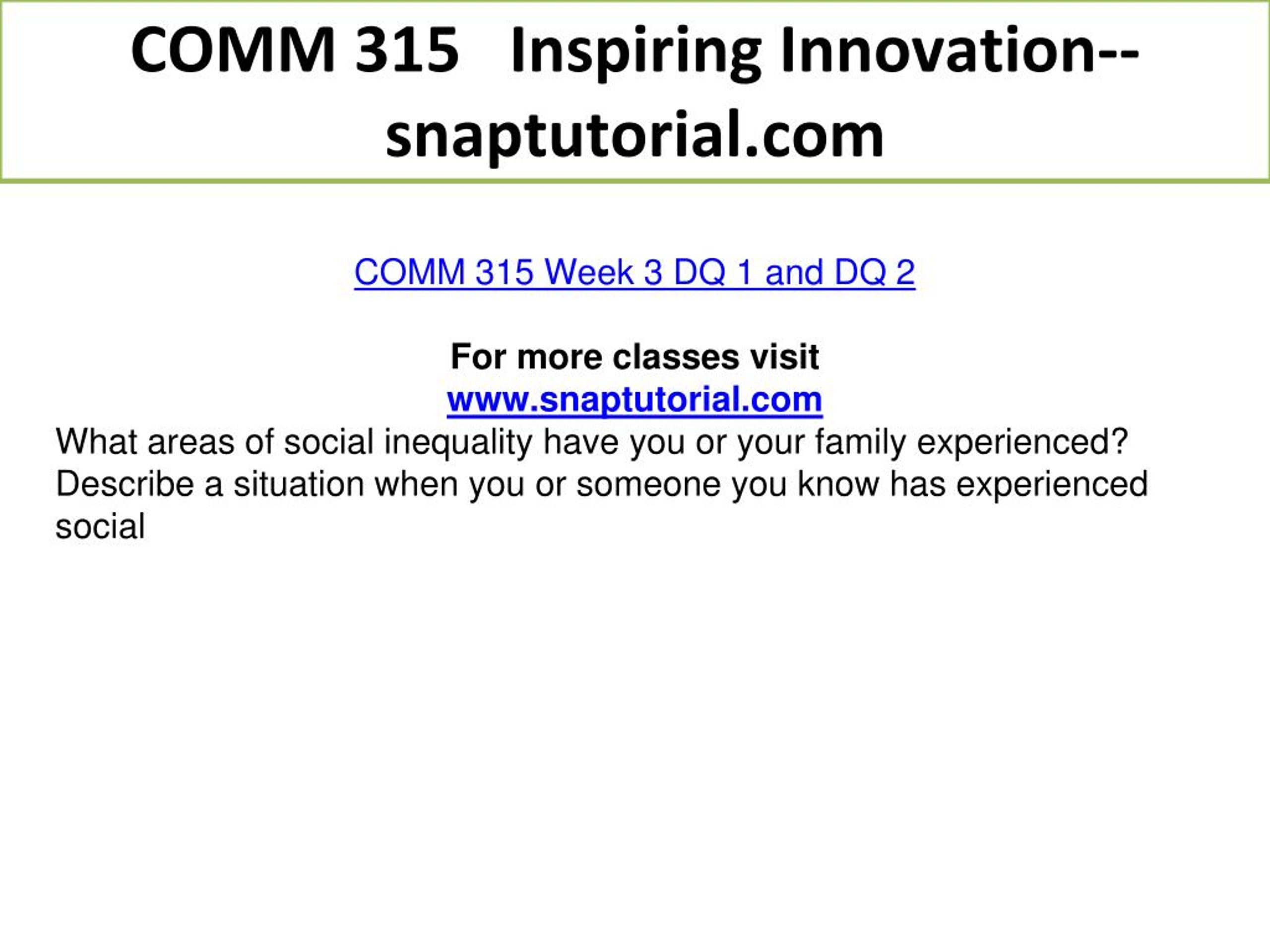 COMM 315 Inspiring Innovation--snaptutorial.com

COMM 315 Week 3 DQ 1 and DQ 2

For more classes visit
www.snaptutorial.com
What areas of social inequality have you or your family experienced? Describe a situation when you or someone you know has experienced social